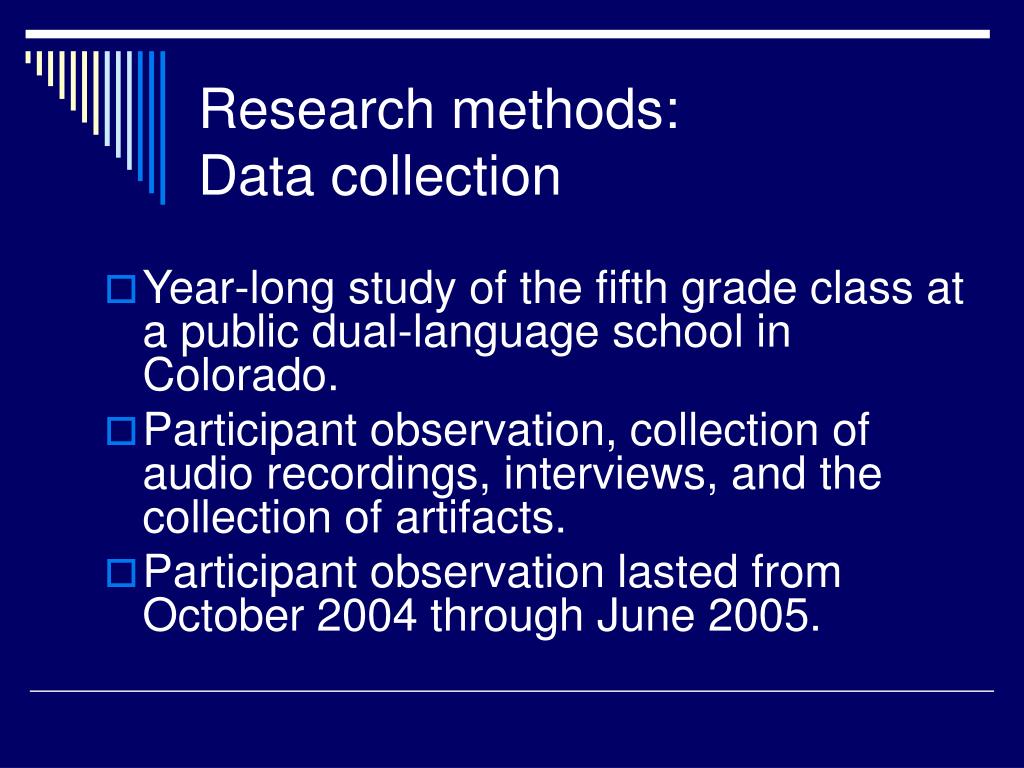 Research methods:
Data collection

Year-long study of the fifth grade class at a public dual-language school in Colorado.

Participant observation, collection of audio recordings, interviews, and the collection of artifacts.

Participant observation lasted from October 2004 through June 2005.